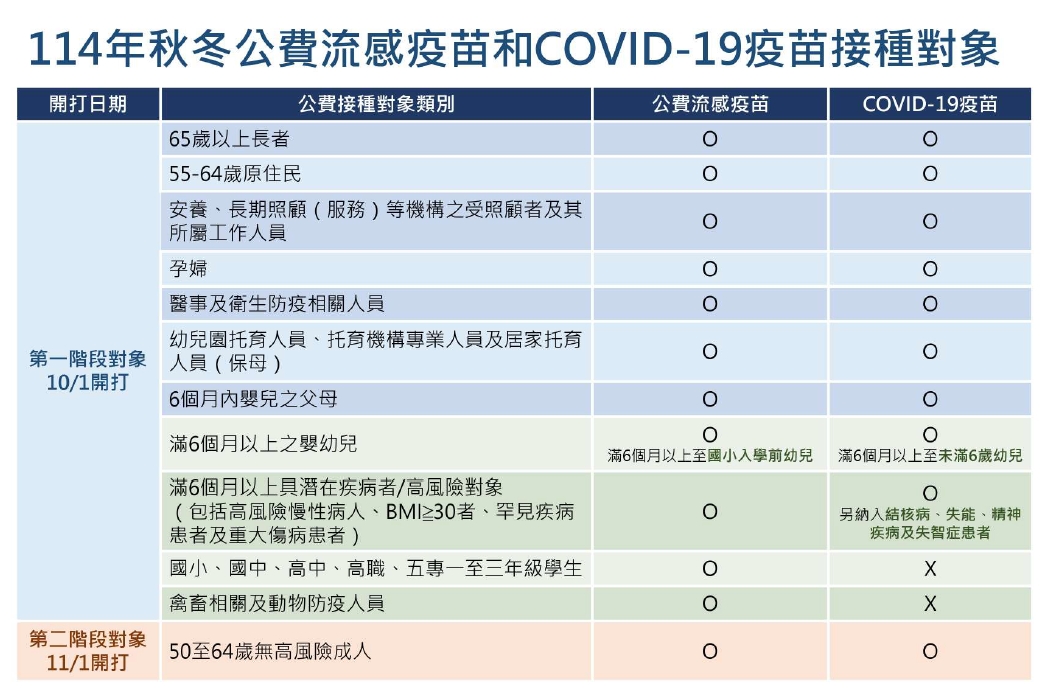 114年秋冬公費流感疫苗和COVID-19疫苗接種對象

| 開打日期 | 公費接種對象類別 | 公費流感疫苗 | COVID-19疫苗 |
|---|---|---|---|
| 第一階段對象 10/1開打 | 65歲以上長者 | O | O |
| | 55-64歲原住民 | O | O |
| | 安養、長期照顧（服務）等機構之受照顧者及其所屬工作人員 | O | O |
| | 孕婦 | O | O |
| | 醫事及衛生防疫相關人員 | O | O |
| | 幼兒園托育人員、托育機構專業人員及居家托育人員（保母） | O | O |
| | 6個月內嬰兒之父母 | O | O |
| | 滿6個月以上之嬰幼兒 | O 滿6個月以上至國小入學前幼兒 | O 滿6個月以上至未滿6歲幼兒 |
| | 滿6個月以上具潛在疾病者/高風險對象（包括高風險慢性病人、BMI≧30者、罕見疾病患者及重大傷病患者） | O | O 另納入結核病、失能、精神疾病及失智症患者 |
| | 國小、國中、高中、高職、五專一至三年級學生 | O | X |
| | 禽畜相關及動物防疫人員 | O | X |
| 第二階段對象 11/1開打 | 50至64歲無高風險成人 | O | O |